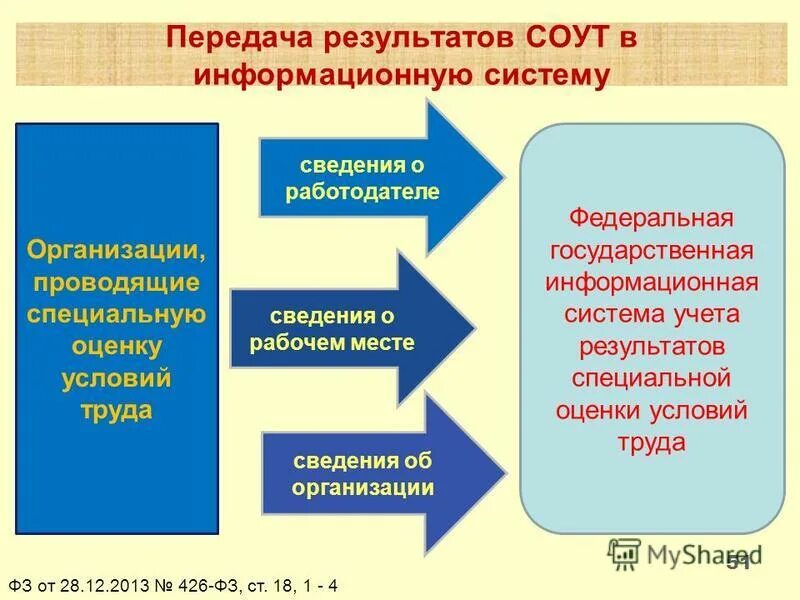 Передача результатов СОУТ в информационную систему

Организации, проводящие специальную оценку условий труда

сведения о работодателе

сведения о рабочем месте

сведения об организации

Федеральная государственная информационная система учета результатов специальной оценки условий труда

MyShared

51

ФЗ от 28.12.2013 № 426-ФЗ, ст. 18, 1 - 4